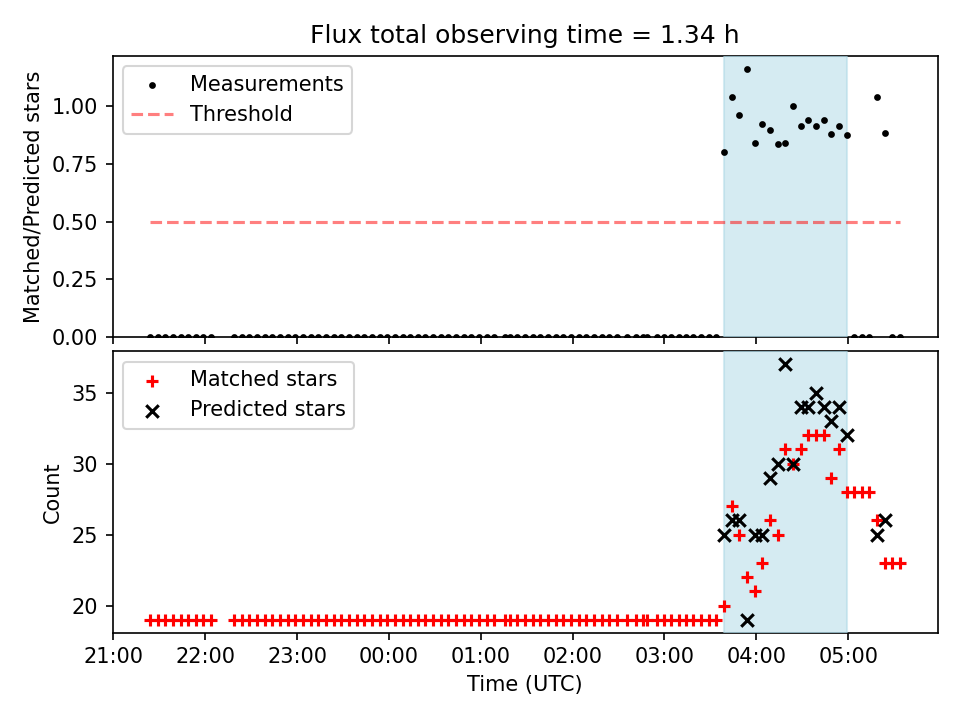 Flux total observing time = 1.34 h

Measurements
Threshold

Matched/Predicted stars

1.00
0.75
0.50
0.25
0.00

Matched stars
Predicted stars

Count

35
30
25
20

21:00 22:00 23:00 00:00 01:00 02:00 03:00 04:00 05:00

Time (UTC)